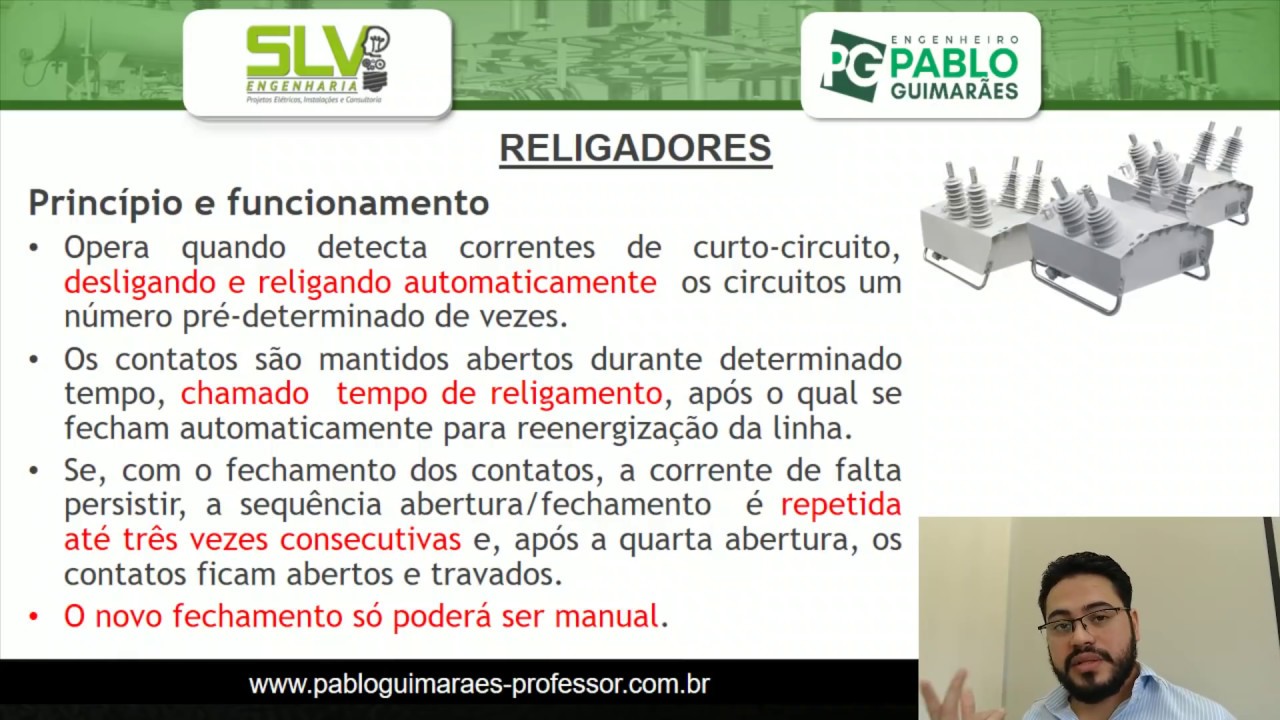 SLV ENGENHARIA
Projetos Elétricos, Instalações e Consultoria

PG ENGENHEIRO PABLO GUIMARÃES

RELIGADORES

Princípio e funcionamento

• Opera quando detecta correntes de curto-circuito, desligando e religando automaticamente os circuitos um número pré-determinado de vezes.

• Os contatos são mantidos abertos durante determinado tempo, chamado tempo de religamento, após o qual se fecham automaticamente para reenergização da linha.

• Se, com o fechamento dos contatos, a corrente de falta persistir, a sequência abertura/fechamento é repetida até três vezes consecutivas e, após a quarta abertura, os contatos ficam abertos e travados.

• O novo fechamento só poderá ser manual.

www.pabloguimaraes-professor.com.br